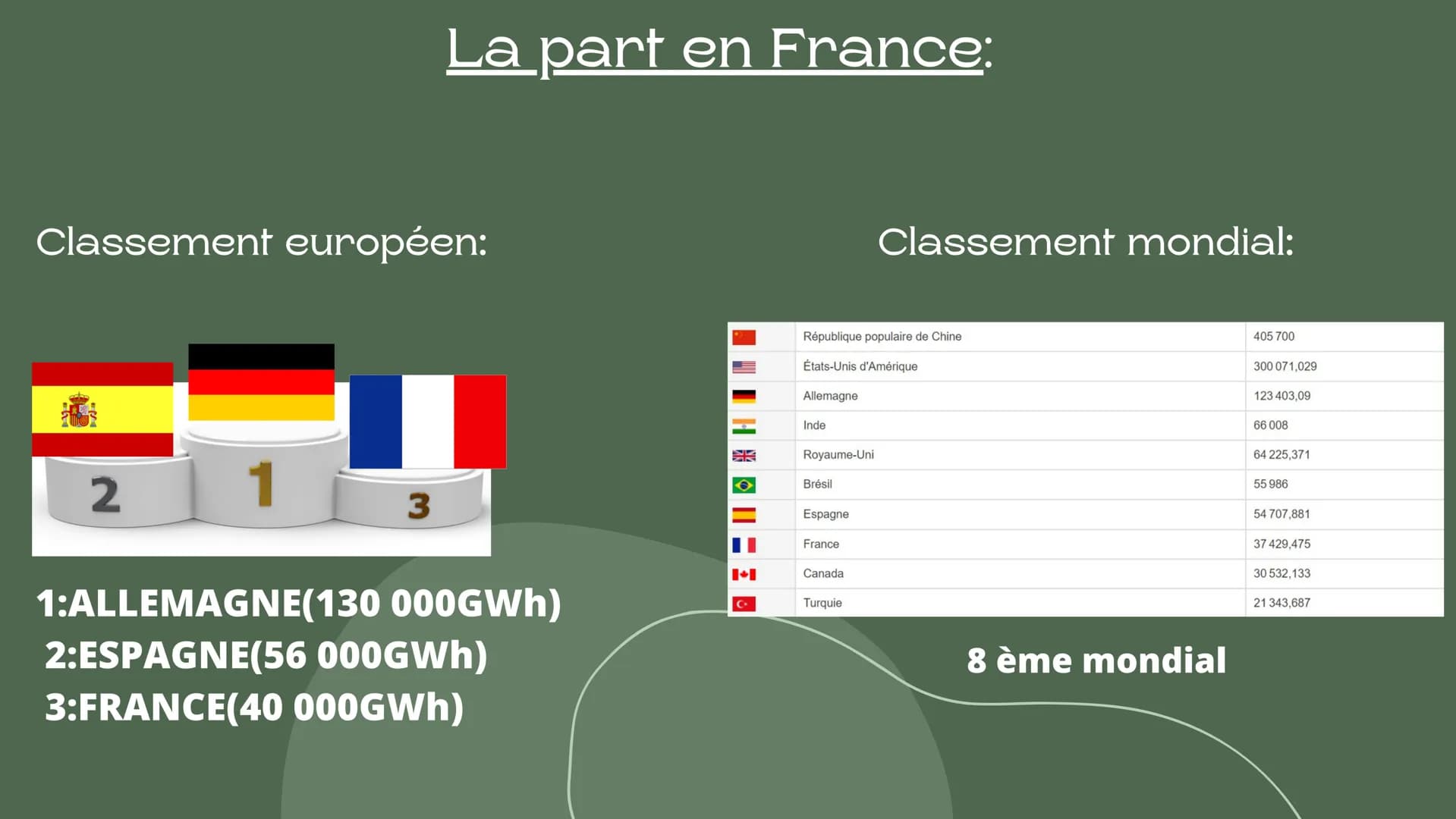 La part en France:

Classement européen:

2 1 3

1:ALLEMAGNE(130 000GWh)
2:ESPAGNE(56 000GWh)
3:FRANCE(40 000GWh)

Classement mondial:

| | | |
|---|---|---|
| | République populaire de Chine | 405 700 |
| | États-Unis d'Amérique | 300 071,029 |
| | Allemagne | 123 403,09 |
| | Inde | 66 008 |
| | Royaume-Uni | 64 225,371 |
| | Brésil | 55 986 |
| | Espagne | 54 707,881 |
| | France | 37 429,475 |
| | Canada | 30 532,133 |
| | Turquie | 21 343,687 |

8 ème mondial